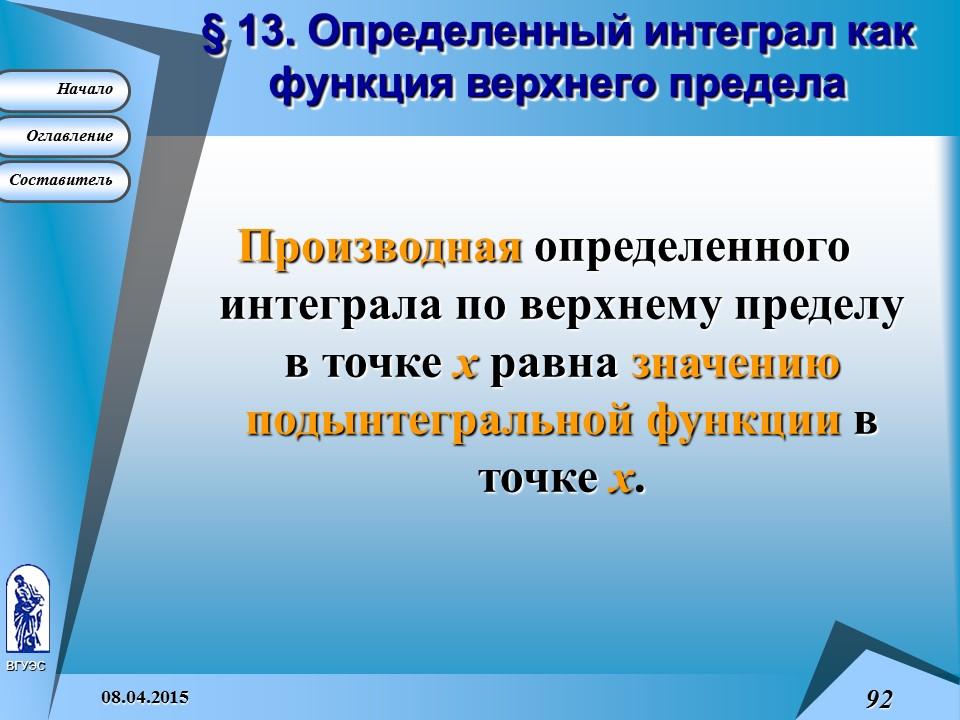 § 13. Определенный интеграл как функция верхнего предела

Начало

Оглавление

Составитель

Производная определенного интеграла по верхнему пределу в точке $x$ равна значению подынтегральной функции в точке $x$.

ВГУЭС

08.04.2015

92